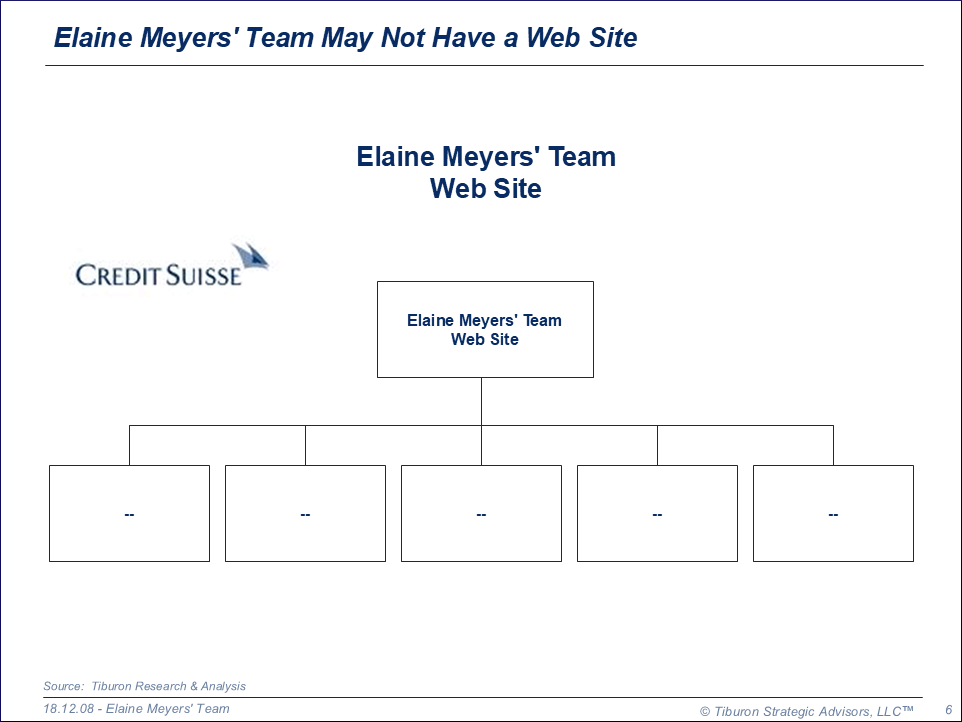 Elaine Meyers' Team May Not Have a Web Site

Elaine Meyers' Team
Web Site

CREDIT SUISSE

Elaine Meyers' Team
Web Site

--

--

--

--

--

Source: Tiburon Research & Analysis

18.12.08 - Elaine Meyers' Team

© Tiburon Strategic Advisors, LLC™

6